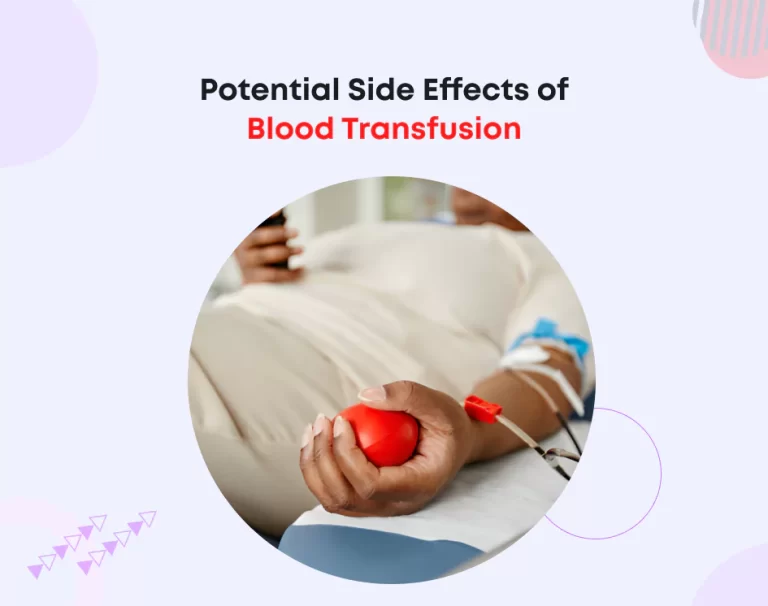 Potential Side Effects of
Blood Transfusion